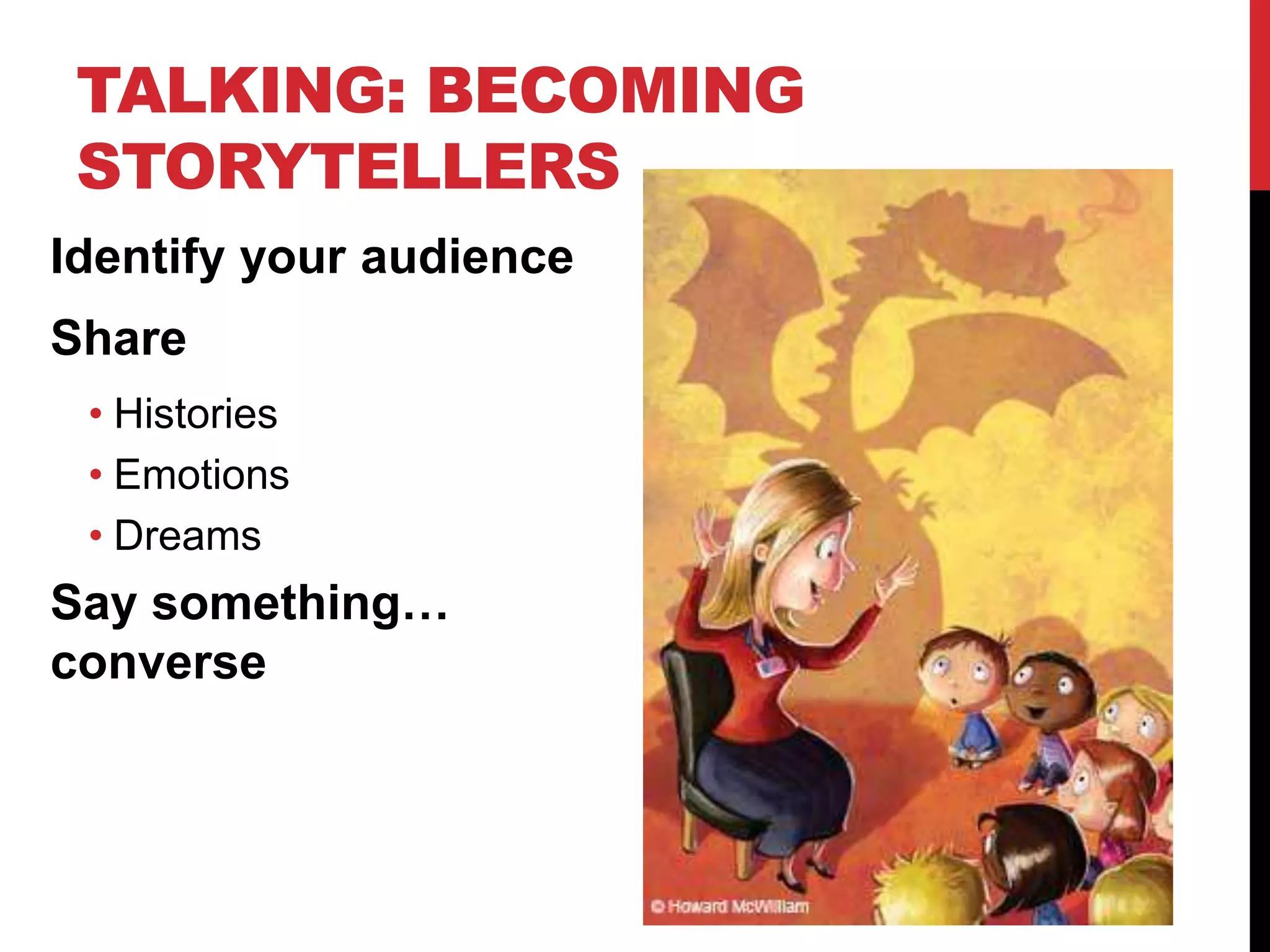 TALKING: BECOMING STORYTELLERS

Identify your audience

Share

• Histories
• Emotions
• Dreams

Say something… converse

© Howard McWilliam